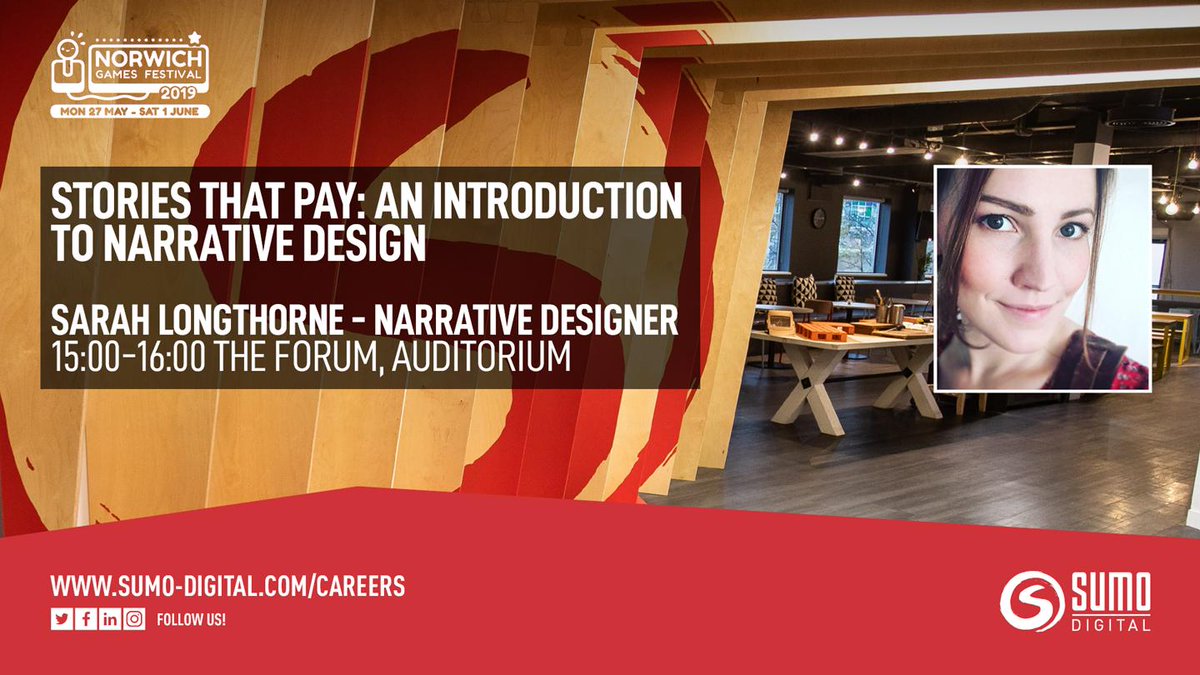 NORWICH GAMES FESTIVAL 2019
MON 27 MAY - SAT 1 JUNE

STORIES THAT PAY: AN INTRODUCTION TO NARRATIVE DESIGN

SARAH LONGTHORNE - NARRATIVE DESIGNER
15:00-16:00 THE FORUM, AUDITORIUM

WWW.SUMO-DIGITAL.COM/CAREERS
FOLLOW US!

SUMO DIGITAL